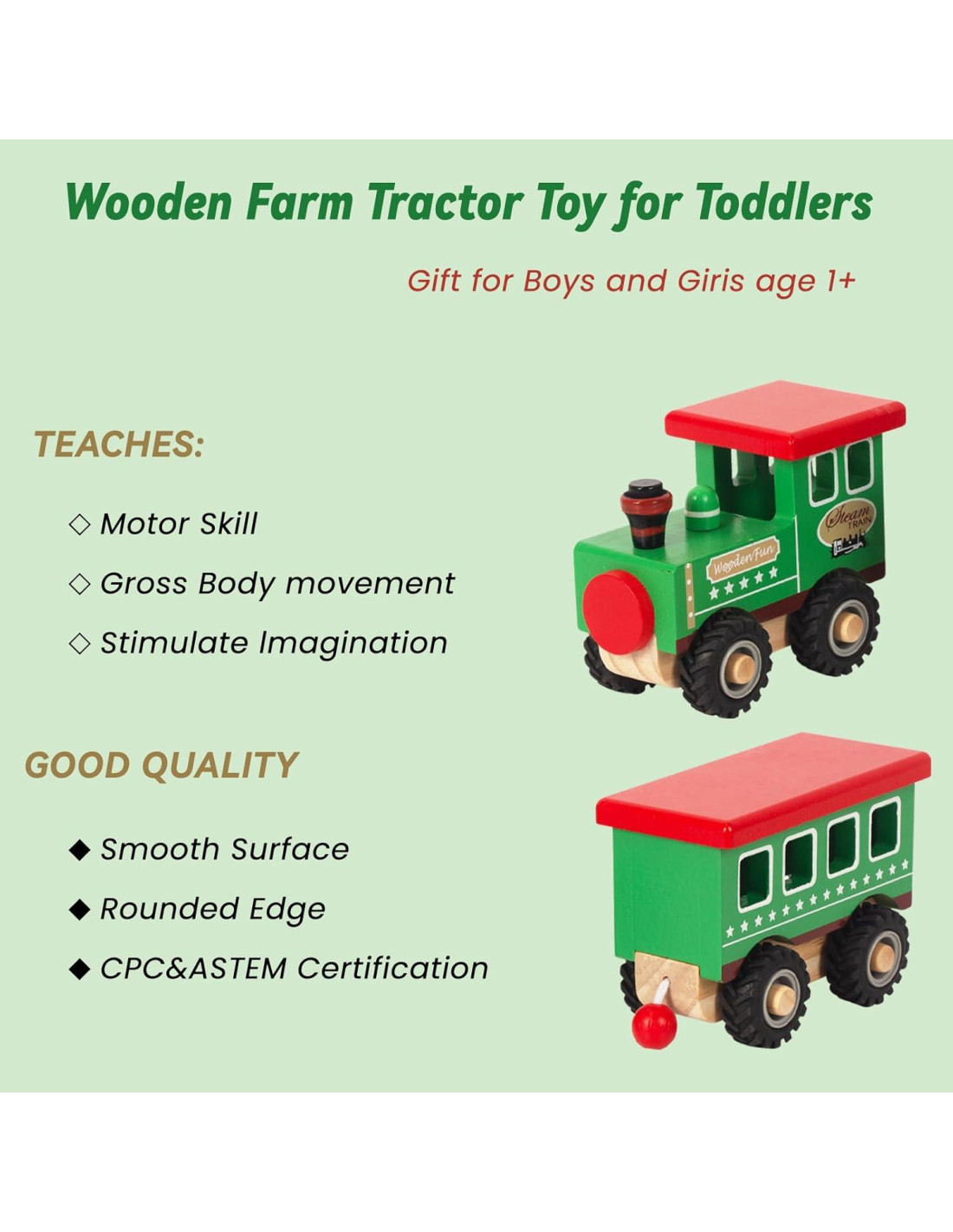 Wooden Farm Tractor Toy for Toddlers

Gift for Boys and Giris age 1+

TEACHES:

◇ Motor Skill

◇ Gross Body movement

◇ Stimulate Imagination

GOOD QUALITY

◆ Smooth Surface

◆ Rounded Edge

◆ CPC&ASTEM Certification

Wooden Fun

Steam TRAIN